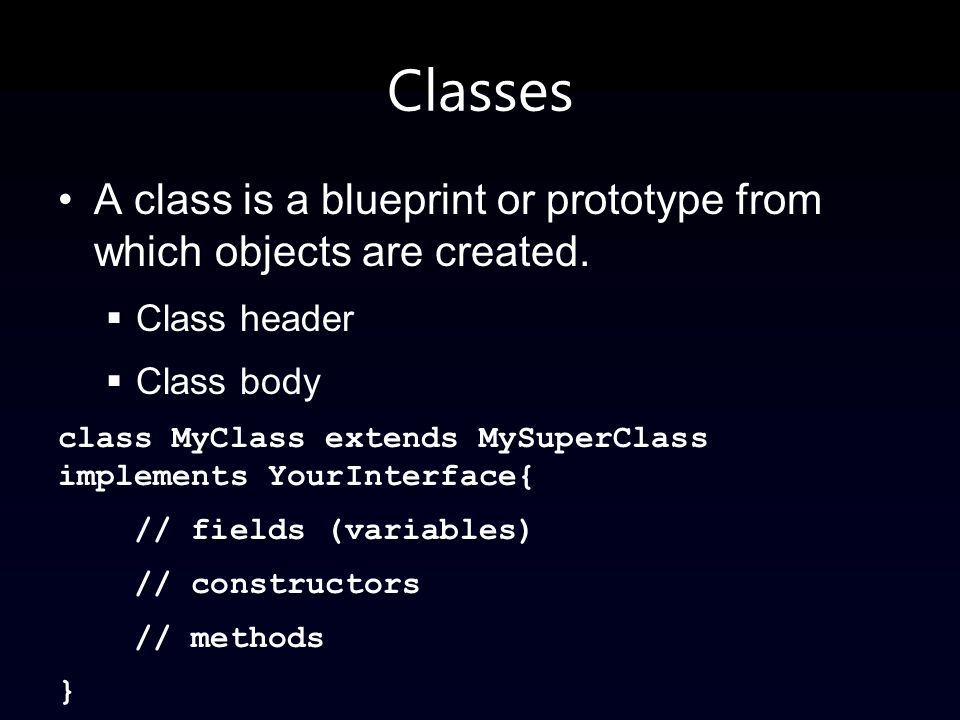 Classes

• A class is a blueprint or prototype from which objects are created.

▪ Class header

▪ Class body

class MyClass extends MySuperClass implements YourInterface{

// fields (variables)

// constructors

// methods

}